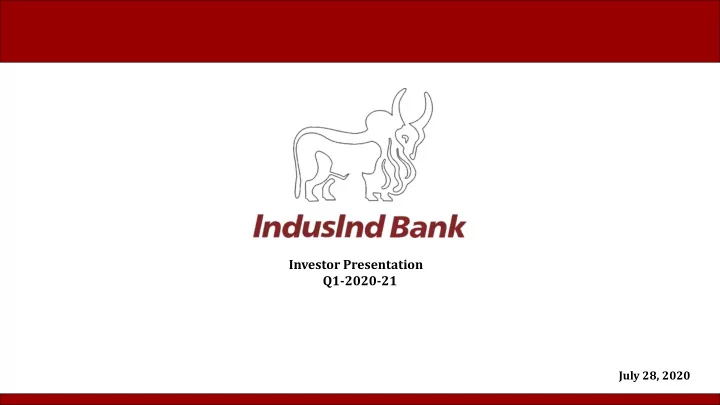 IndusInd Bank

Investor Presentation
Q1-2020-21

July 28, 2020